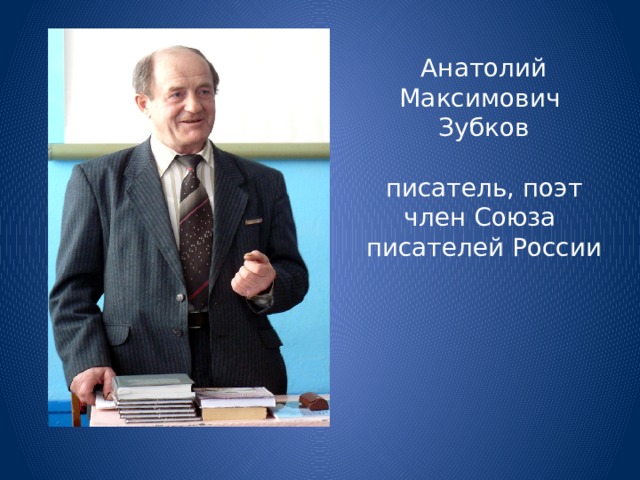 Анатолий Максимович Зубков

писатель, поэт член Союза писателей России